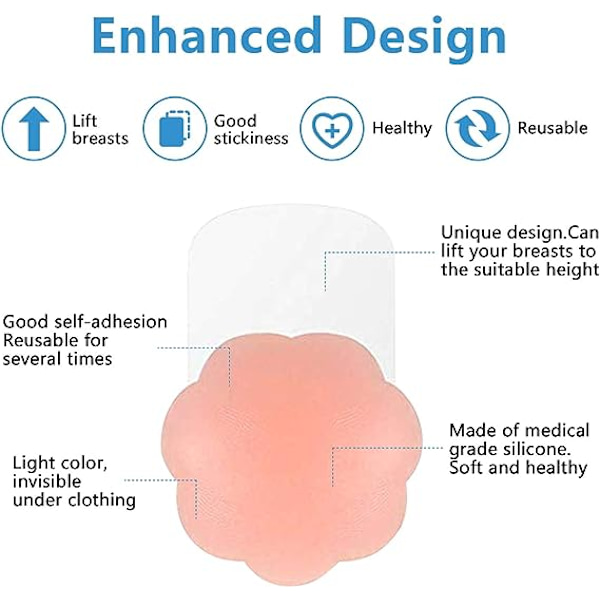 Enhanced Design

Lift breasts

Good stickiness

Healthy

Reusable

Unique design.Can lift your breasts to the suitable height

Good self-adhesion Reusable for several times

Made of medical grade silicone. Soft and healthy

Light color, invisible under clothing